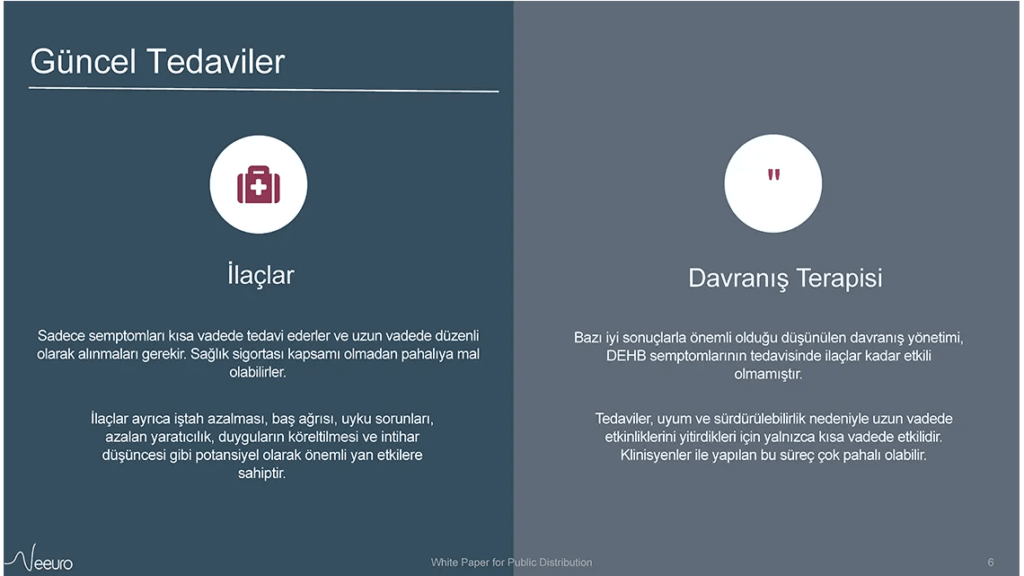 Güncel Tedaviler

İlaçlar

Sadece semptomları kısa vadede tedavi ederler ve uzun vadede düzenli olarak alınmaları gerekir. Sağlık sigortası kapsamı olmadan pahalıya mal olabilirler.

İlaçlar ayrıca iştah azalması, baş ağrısı, uyku sorunları, azalan yaratıcılık, duyguların köreltilmesi ve intihar düşüncesi gibi potansiyel olarak önemli yan etkilere sahiptir.

"

Davranış Terapisi

Bazı iyi sonuçlarla önemli olduğu düşünülen davranış yönetimi, DEHB semptomlarının tedavisinde ilaçlar kadar etkili olmamıştır.

Tedaviler, uyum ve sürdürülebilirlik nedeniyle uzun vadede etkinliklerini yitirdikleri için yalnızca kısa vadede etkilidir. Klinisyenler ile yapılan bu süreç çok pahalı olabilir.

Neeuro

White Paper for Public Distribution

6